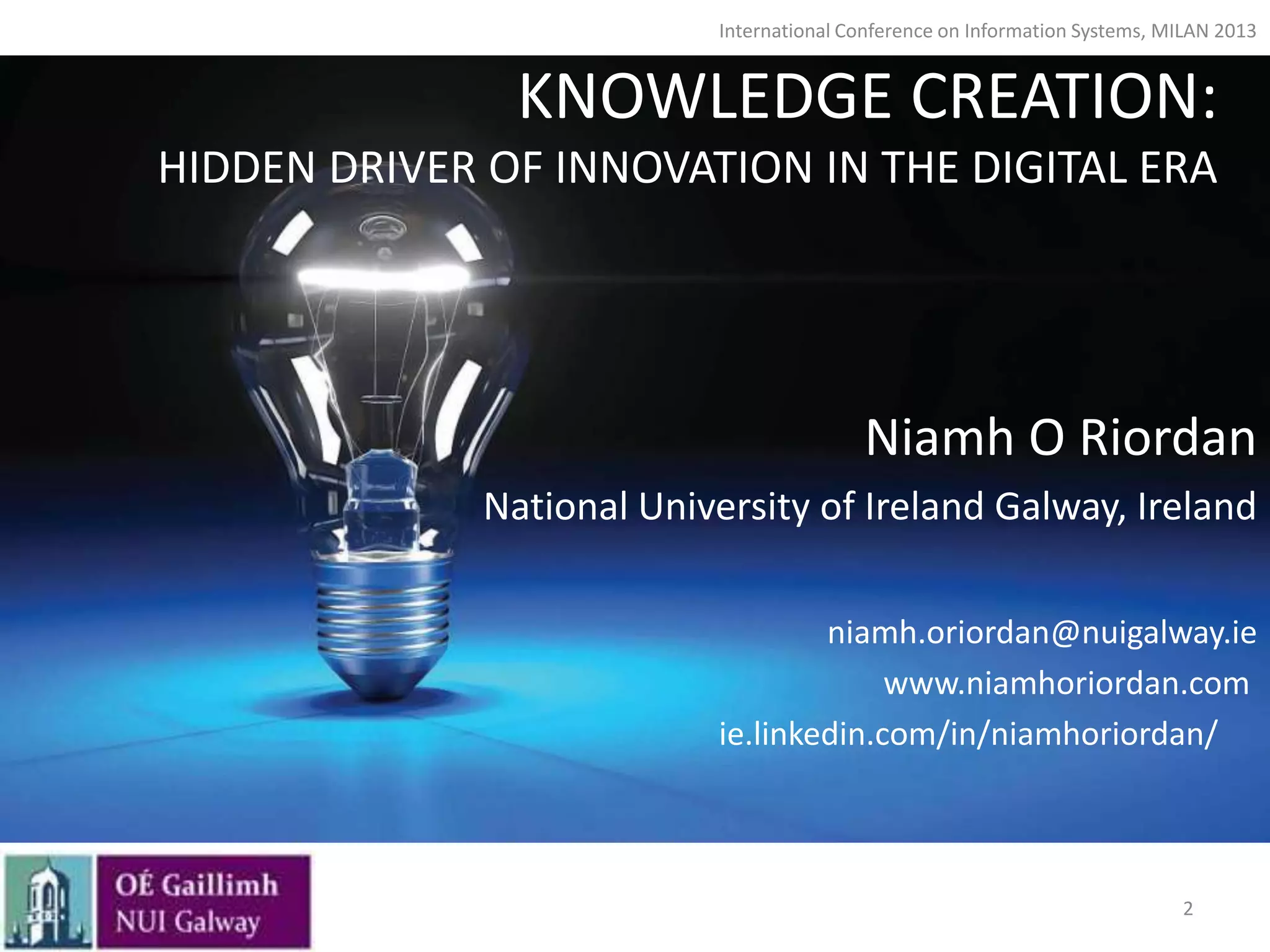 International Conference on Information Systems, MILAN 2013

KNOWLEDGE CREATION:

HIDDEN DRIVER OF INNOVATION IN THE DIGITAL ERA

Niamh O Riordan

National University of Ireland Galway, Ireland

niamh.oriordan@nuigalway.ie
www.niamhoriordan.com
ie.linkedin.com/in/niamhoriordan/

OÉ Gaillimh
NUI Galway

2